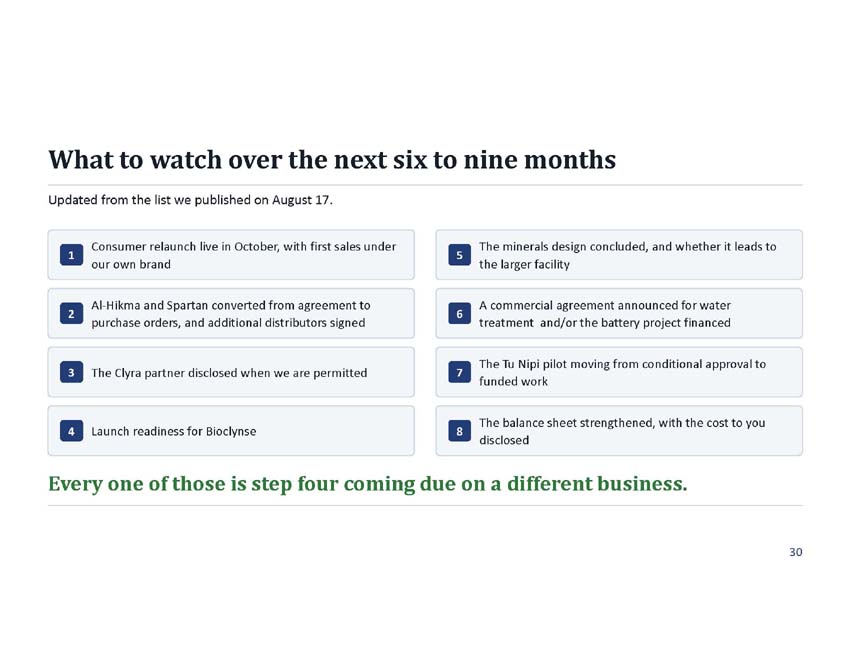 What to watch over the next six to nine months

Updated from the list we published on August 17.

1 Consumer relaunch live in October, with first sales under our own brand

2 Al-Hikma and Spartan converted from agreement to purchase orders, and additional distributors signed

3 The Clyra partner disclosed when we are permitted

4 Launch readiness for Bioclynse

5 The minerals design concluded, and whether it leads to the larger facility

6 A commercial agreement announced for water treatment and/or the battery project financed

7 The Tu Nipi pilot moving from conditional approval to funded work

8 The balance sheet strengthened, with the cost to you disclosed

Every one of those is step four coming due on a different business.

30